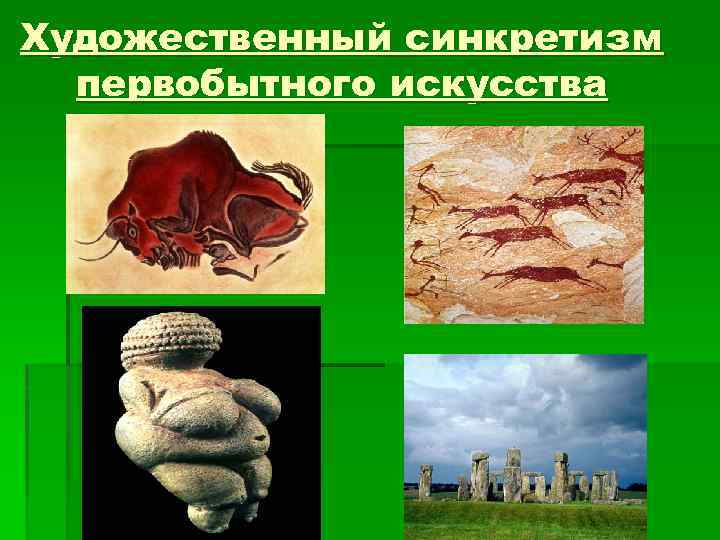 Художественный синкретизм первобытного искусства